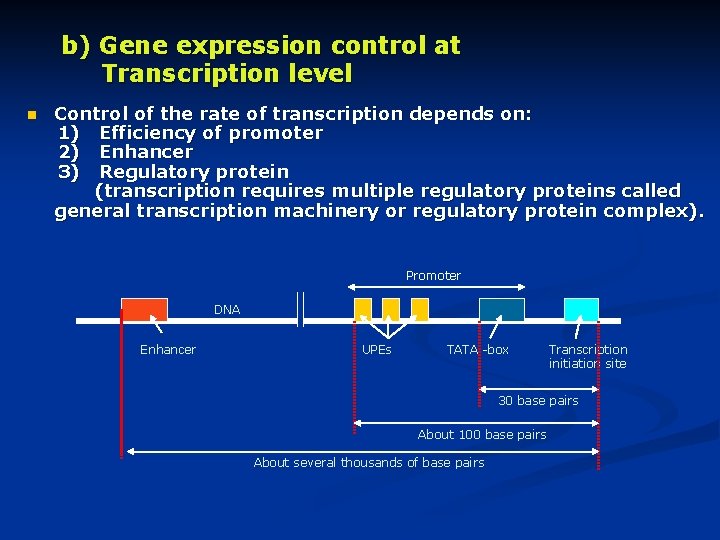 b) Gene expression control at Transcription level

Control of the rate of transcription depends on:
1) Efficiency of promoter
2) Enhancer
3) Regulatory protein
(transcription requires multiple regulatory proteins called general transcription machinery or regulatory protein complex).

Promoter

DNA

Enhancer

UPEs

TATA -box

Transcription initiation site

30 base pairs

About 100 base pairs

About several thousands of base pairs